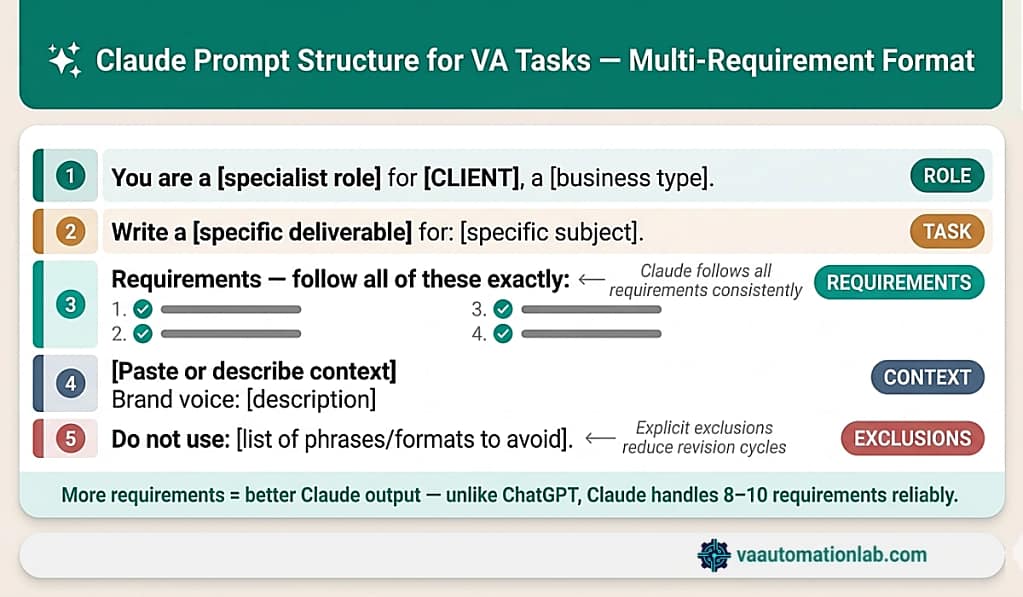 Claude Prompt Structure for VA Tasks — Multi-Requirement Format

1 You are a [specialist role] for [CLIENT], a [business type]. ROLE

2 Write a [specific deliverable] for: [specific subject]. TASK

3 Requirements — follow all of these exactly: ← Claude follows all requirements consistently REQUIREMENTS
1.
2.
3.
4.

4 [Paste or describe context]
Brand voice: [description] CONTEXT

5 Do not use: [list of phrases/formats to avoid]. ← Explicit exclusions reduce revision cycles EXCLUSIONS

More requirements = better Claude output — unlike ChatGPT, Claude handles 8–10 requirements reliably.

vaautomationlab.com